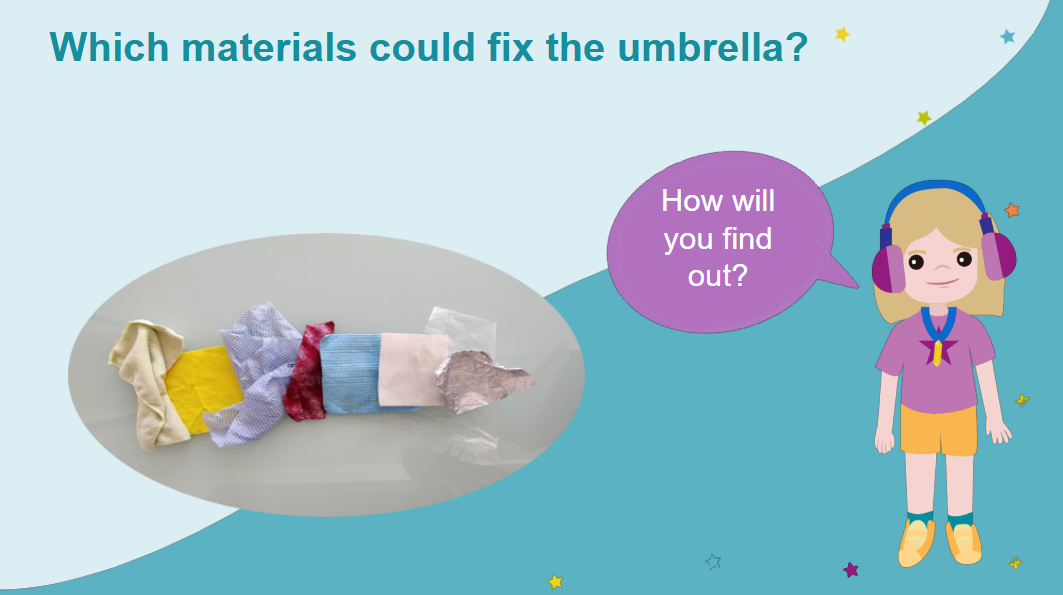 Which materials could fix the umbrella?

How will you find out?